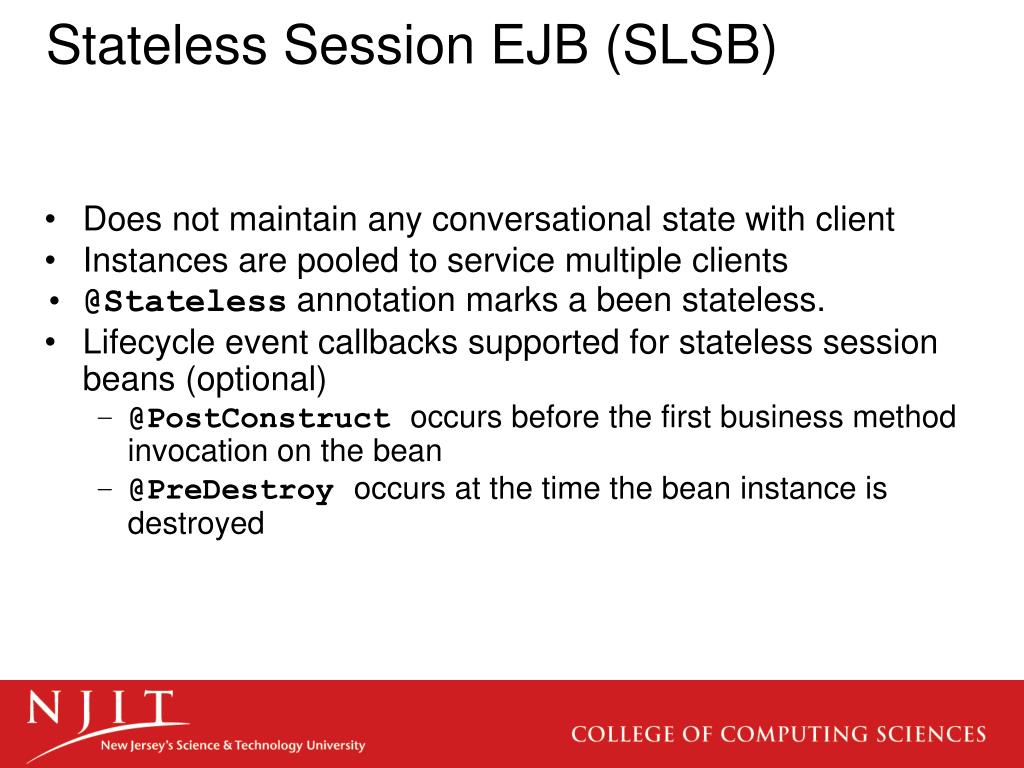 Stateless Session EJB (SLSB)

• Does not maintain any conversational state with client
• Instances are pooled to service multiple clients
• @Stateless annotation marks a been stateless.
• Lifecycle event callbacks supported for stateless session beans (optional)
– @PostConstruct occurs before the first business method invocation on the bean
– @PreDestroy occurs at the time the bean instance is destroyed

NJIT
New Jersey's Science & Technology University
COLLEGE OF COMPUTING SCIENCES